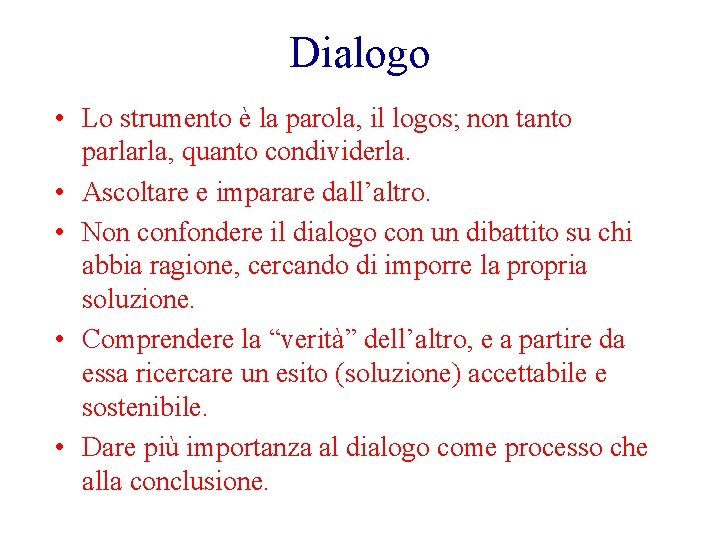 Dialogo

• Lo strumento è la parola, il logos; non tanto parlarla, quanto condividerla.
• Ascoltare e imparare dall’altro.
• Non confondere il dialogo con un dibattito su chi abbia ragione, cercando di imporre la propria soluzione.
• Comprendere la “verità” dell’altro, e a partire da essa ricercare un esito (soluzione) accettabile e sostenibile.
• Dare più importanza al dialogo come processo che alla conclusione.